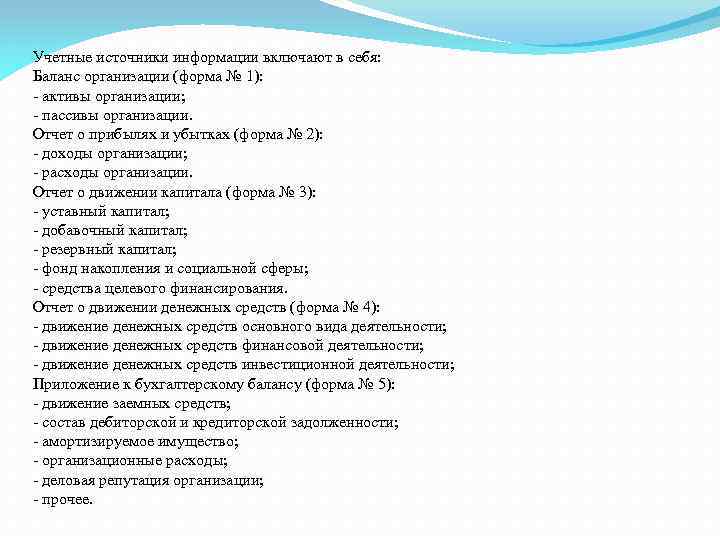 Учетные источники информации включают в себя:
Баланс организации (форма № 1):
- активы организации;
- пассивы организации.
Отчет о прибылях и убытках (форма № 2):
- доходы организации;
- расходы организации.
Отчет о движении капитала (форма № 3):
- уставный капитал;
- добавочный капитал;
- резервный капитал;
- фонд накопления и социальной сферы;
- средства целевого финансирования.
Отчет о движении денежных средств (форма № 4):
- движение денежных средств основного вида деятельности;
- движение денежных средств финансовой деятельности;
- движение денежных средств инвестиционной деятельности;
Приложение к бухгалтерскому балансу (форма № 5):
- движение заемных средств;
- состав дебиторской и кредиторской задолженности;
- амортизируемое имущество;
- организационные расходы;
- деловая репутация организации;
- прочее.